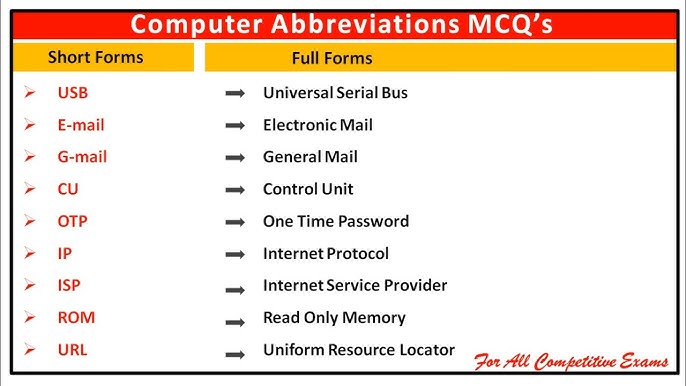 Computer Abbreviations MCQ's

| Short Forms | Full Forms |
|---|---|
| USB | Universal Serial Bus |
| E-mail | Electronic Mail |
| G-mail | General Mail |
| CU | Control Unit |
| OTP | One Time Password |
| IP | Internet Protocol |
| ISP | Internet Service Provider |
| ROM | Read Only Memory |
| URL | Uniform Resource Locator |

For All Competitive Exams